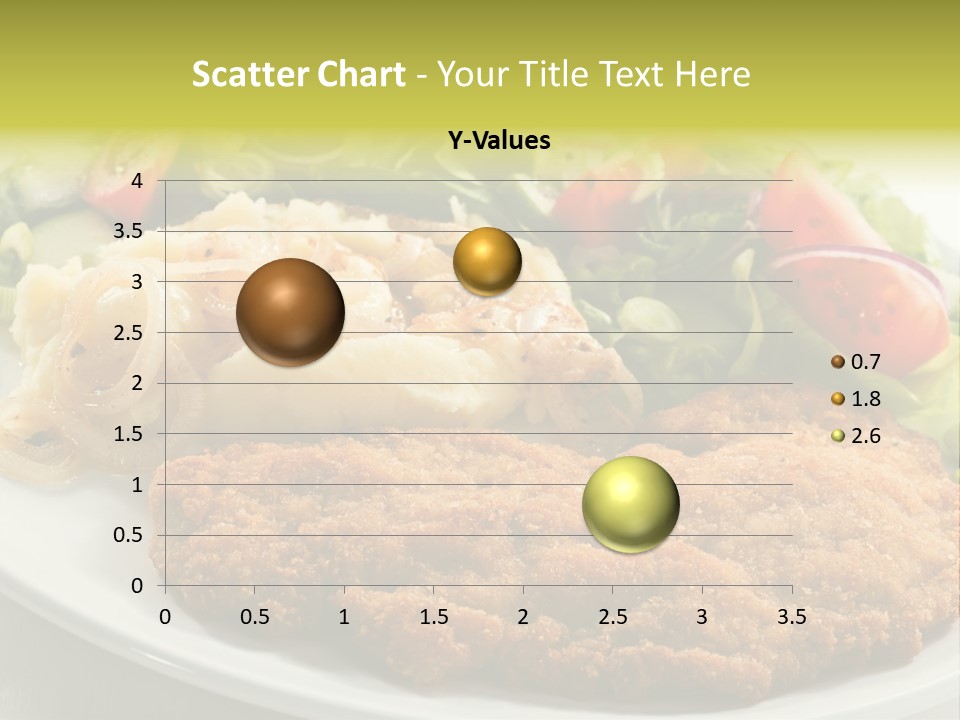 Scatter Chart - Your Title Text Here

Y-Values

4
3.5
3
2.5
2
1.5
1
0.5
0

0 0.5 1 1.5 2 2.5 3 3.5

0.7
1.8
2.6